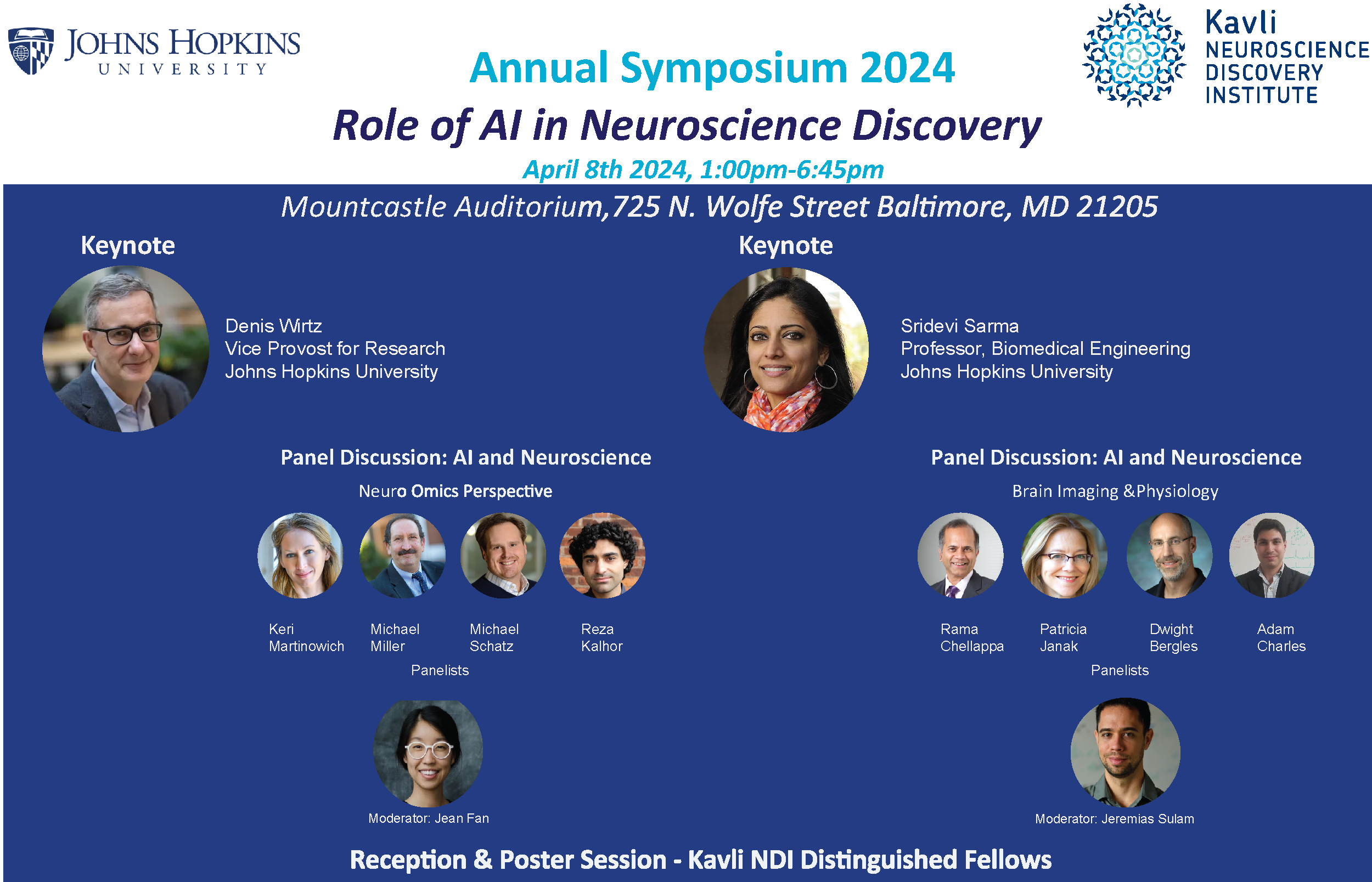 JOHNS HOPKINS UNIVERSITY

Annual Symposium 2024

Role of AI in Neuroscience Discovery

April 8th 2024, 1:00pm-6:45pm

Kavli NEUROSCIENCE DISCOVERY INSTITUTE

Mountcastle Auditorium,725 N. Wolfe Street Baltimore, MD 21205

Keynote

Denis Wirtz
Vice Provost for Research
Johns Hopkins University

Keynote

Sridevi Sarma
Professor, Biomedical Engineering
Johns Hopkins University

Panel Discussion: AI and Neuroscience

Neuro Omics Perspective

Keri Martinowich

Michael Miller

Michael Schatz

Reza Kalhor

Panelists

Moderator: Jean Fan

Panel Discussion: AI and Neuroscience

Brain Imaging &Physiology

Rama Chellappa

Patricia Janak

Dwight Bergles

Adam Charles

Panelists

Moderator: Jeremias Sulam

Reception & Poster Session - Kavli NDI Distinguished Fellows